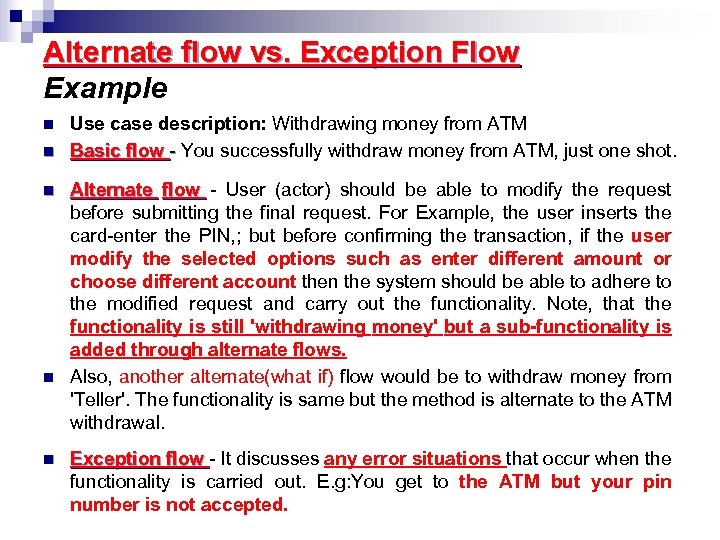 Alternate flow vs. Exception Flow
Example

Use case description: Withdrawing money from ATM

Basic flow - You successfully withdraw money from ATM, just one shot.

Alternate flow - User (actor) should be able to modify the request before submitting the final request. For Example, the user inserts the card-enter the PIN,; but before confirming the transaction, if the user modify the selected options such as enter different amount or choose different account then the system should be able to adhere to the modified request and carry out the functionality. Note, that the functionality is still 'withdrawing money' but a sub-functionality is added through alternate flows.

Also, another alternate(what if) flow would be to withdraw money from 'Teller'. The functionality is same but the method is alternate to the ATM withdrawal.

Exception flow - It discusses any error situations that occur when the functionality is carried out. E.g:You get to the ATM but your pin number is not accepted.